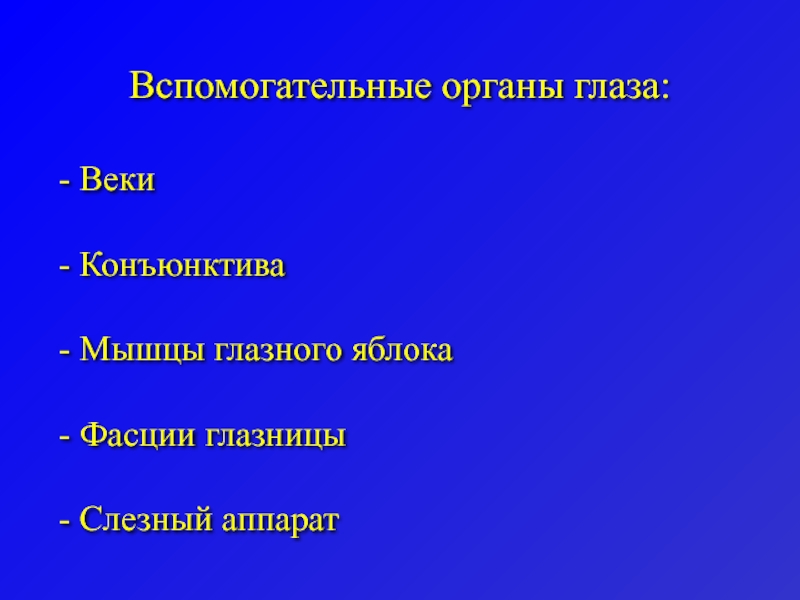 Вспомогательные органы глаза:

- Веки

- Конъюнктива

- Мышцы глазного яблока

- Фасции глазницы

- Слезный аппарат